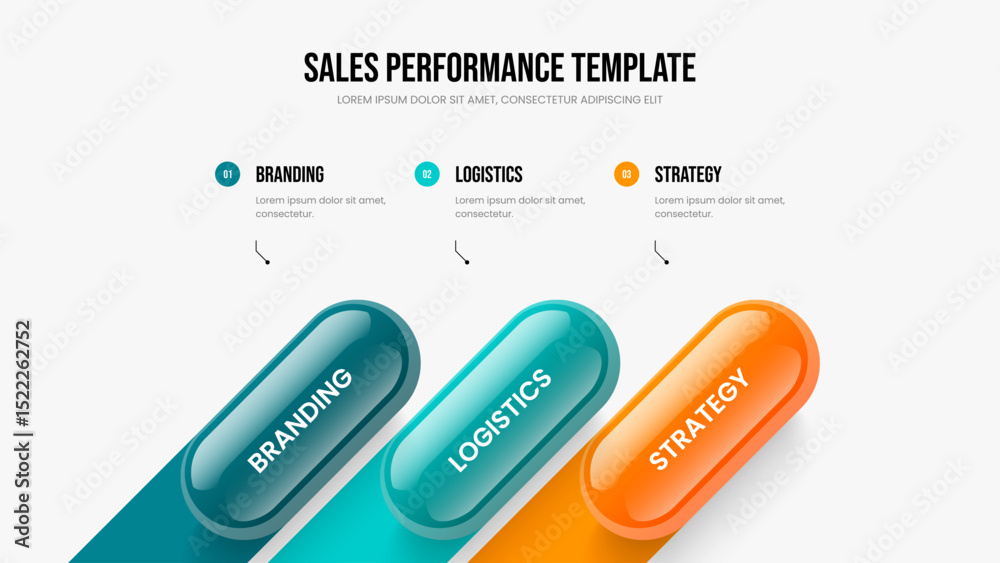 SALES PERFORMANCE TEMPLATE
LOREM IPSUM DOLOR SIT AMET, CONSECTETUR ADIPISCING ELIT

01 BRANDING
Lorem ipsum dolor sit amet, consectetur.

02 LOGISTICS
Lorem ipsum dolor sit amet, consectetur.

03 STRATEGY
Lorem ipsum dolor sit amet, consectetur.

BRANDING
LOGISTICS
STRATEGY

Adobe Stock | #1522262752